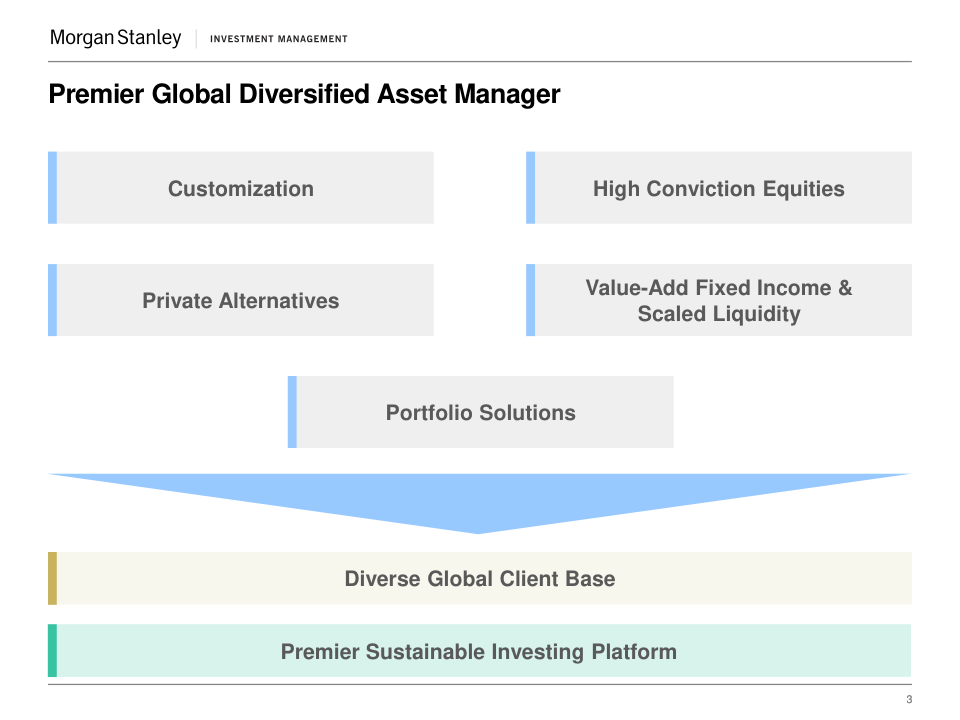 Morgan Stanley | INVESTMENT MANAGEMENT

Premier Global Diversified Asset Manager

Customization

High Conviction Equities

Private Alternatives

Value-Add Fixed Income & Scaled Liquidity

Portfolio Solutions

Diverse Global Client Base

Premier Sustainable Investing Platform

3